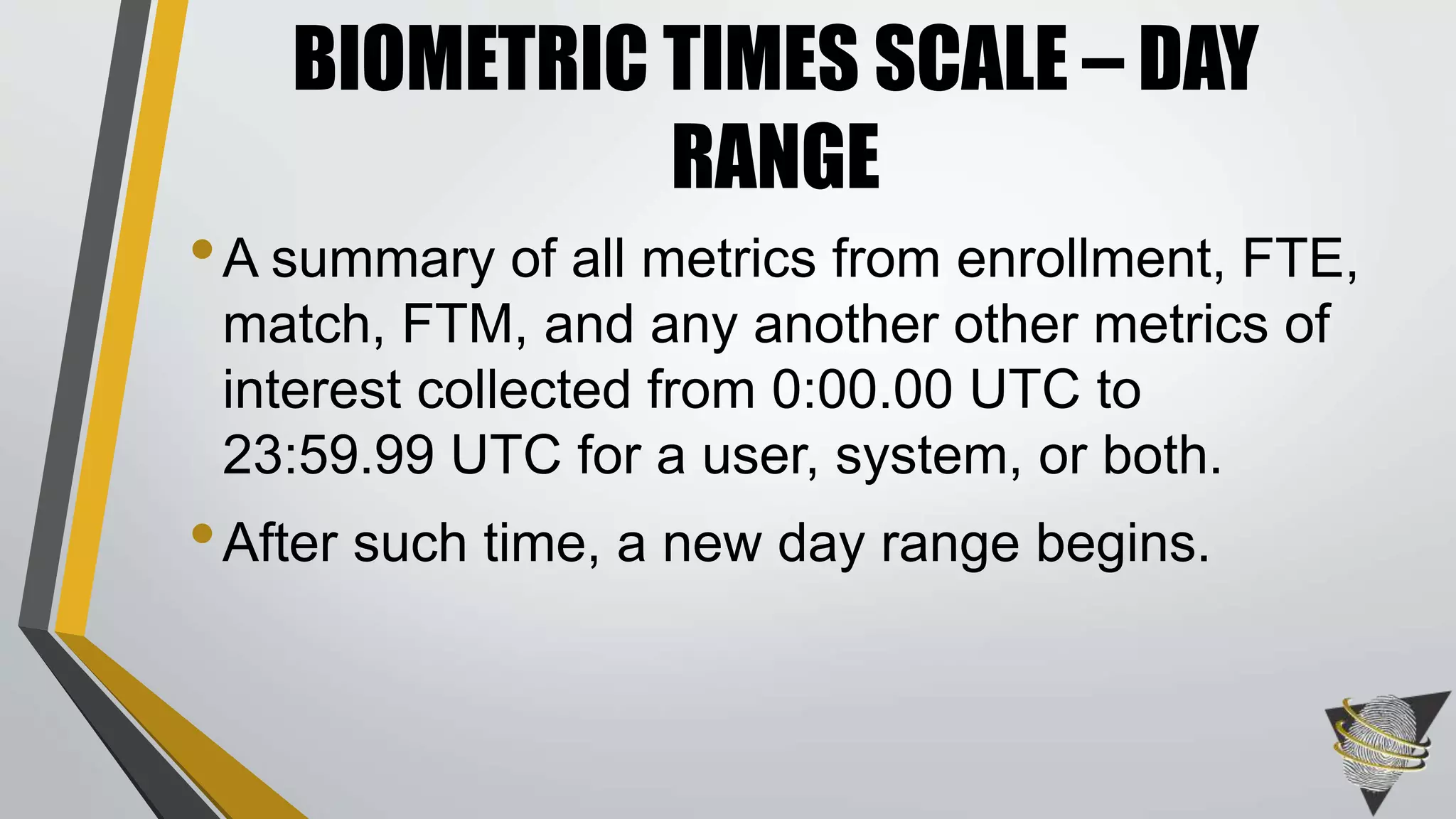 BIOMETRIC TIMES SCALE – DAY RANGE

• A summary of all metrics from enrollment, FTE, match, FTM, and any another other metrics of interest collected from 0:00.00 UTC to 23:59.99 UTC for a user, system, or both.

• After such time, a new day range begins.